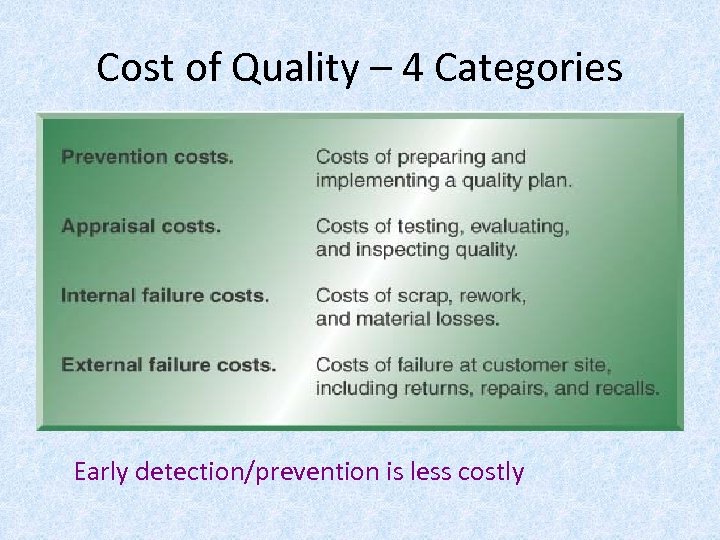 Cost of Quality – 4 Categories

| | |
|---|---|
| Prevention costs. | Costs of preparing and implementing a quality plan. |
| Appraisal costs. | Costs of testing, evaluating, and inspecting quality. |
| Internal failure costs. | Costs of scrap, rework, and material losses. |
| External failure costs. | Costs of failure at customer site, including returns, repairs, and recalls. |

Early detection/prevention is less costly